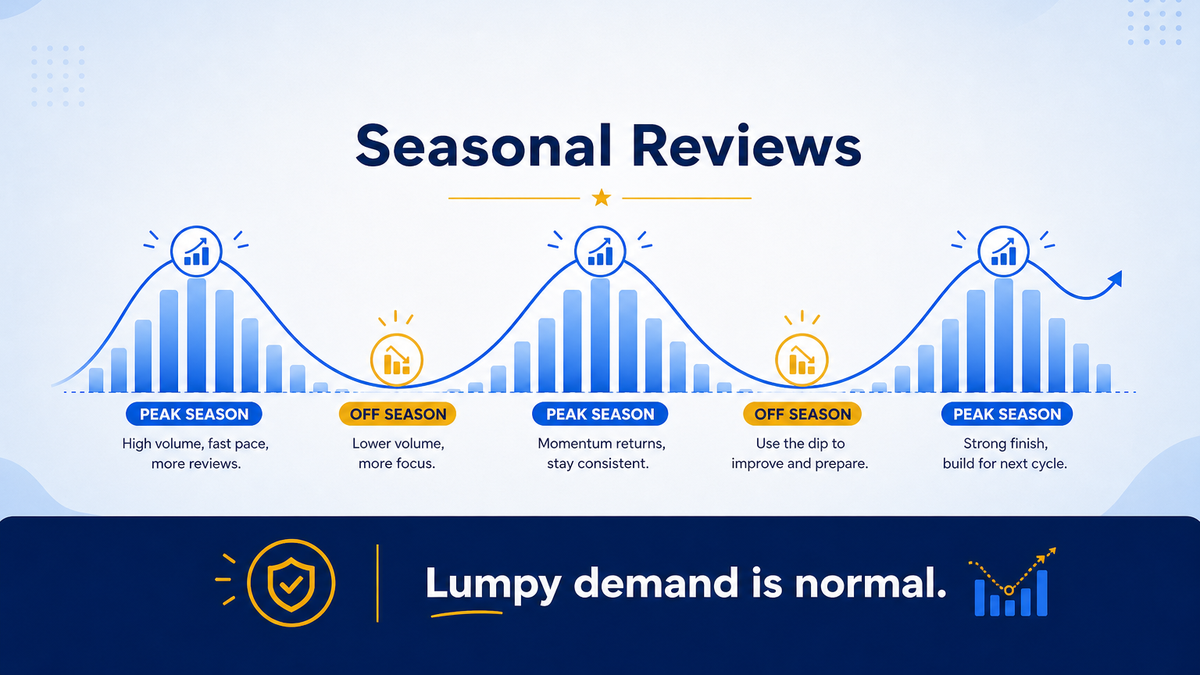 Seasonal Reviews

PEAK SEASON
High volume, fast pace, more reviews.

OFF SEASON
Lower volume, more focus.

PEAK SEASON
Momentum returns, stay consistent.

OFF SEASON
Use the dip to improve and prepare.

PEAK SEASON
Strong finish, build for next cycle.

Lumpy demand is normal.